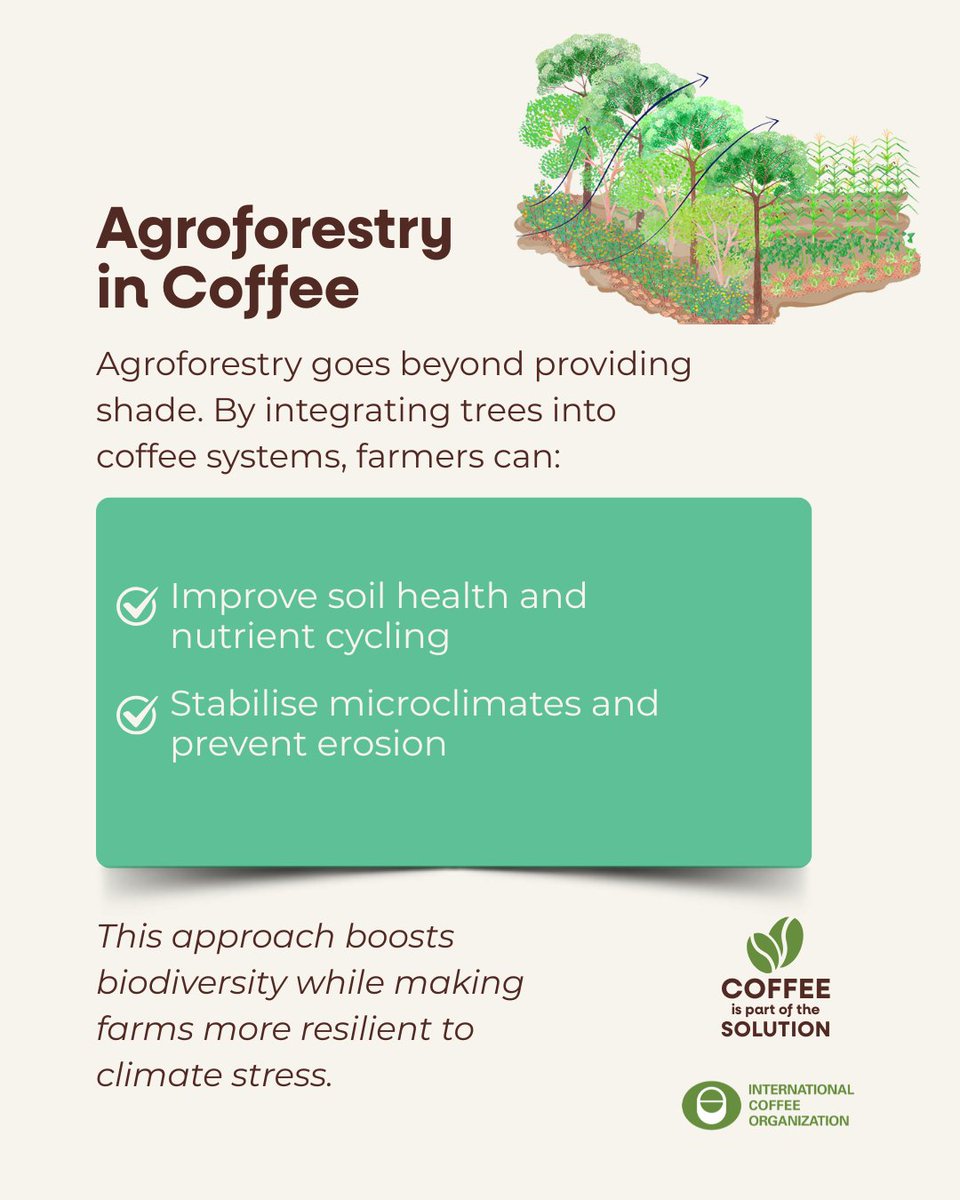 Agroforestry in Coffee

Agroforestry goes beyond providing shade. By integrating trees into coffee systems, farmers can:

Improve soil health and nutrient cycling

Stabilise microclimates and prevent erosion

This approach boosts biodiversity while making farms more resilient to climate stress.

COFFEE is part of the SOLUTION

INTERNATIONAL COFFEE ORGANIZATION